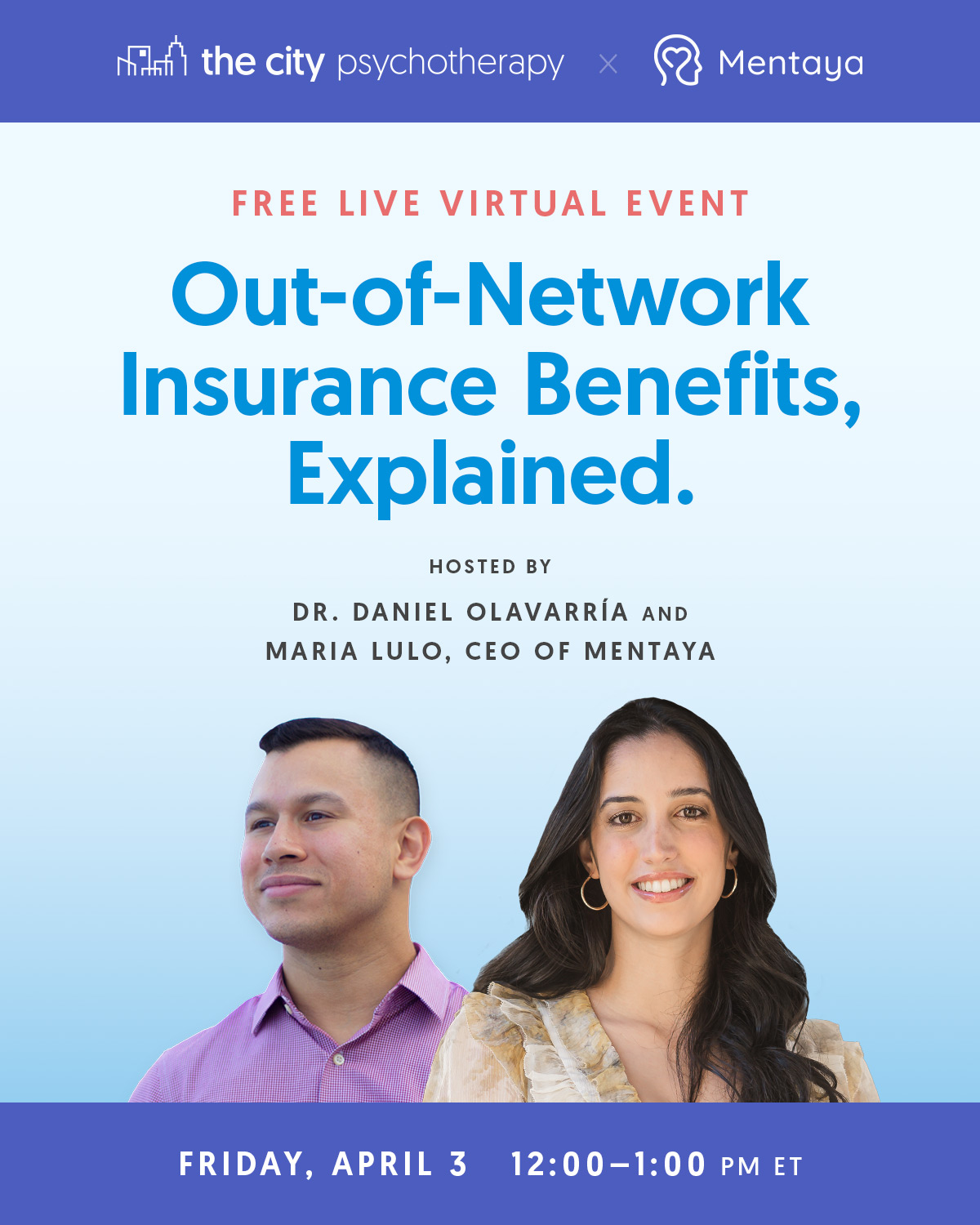 the city psychotherapy × Mentaya

FREE LIVE VIRTUAL EVENT

Out-of-Network Insurance Benefits, Explained.

HOSTED BY

DR. DANIEL OLAVARRÍA AND MARIA LULO, CEO OF MENTAYA

FRIDAY, APRIL 3 12:00–1:00 PM ET